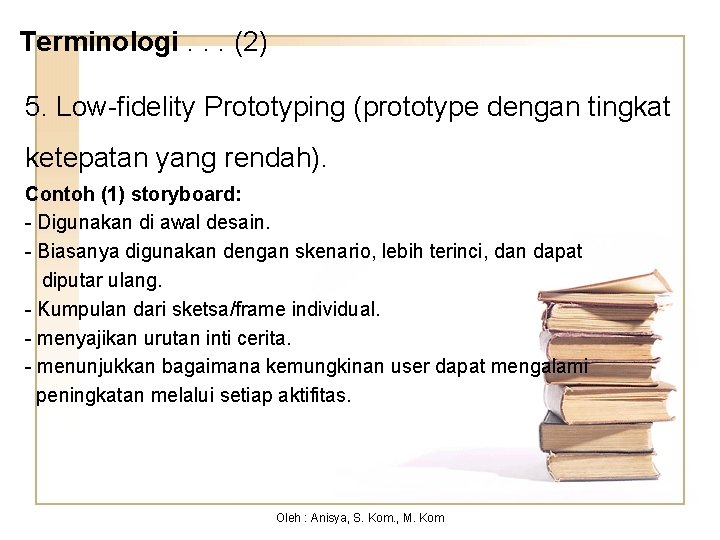 Terminologi . . . (2)

5. Low-fidelity Prototyping (prototype dengan tingkat ketepatan yang rendah).

Contoh (1) storyboard:
- Digunakan di awal desain.
- Biasanya digunakan dengan skenario, lebih terinci, dan dapat diputar ulang.
- Kumpulan dari sketsa/frame individual.
- menyajikan urutan inti cerita.
- menunjukkan bagaimana kemungkinan user dapat mengalami peningkatan melalui setiap aktifitas.

Oleh : Anisya, S. Kom., M. Kom